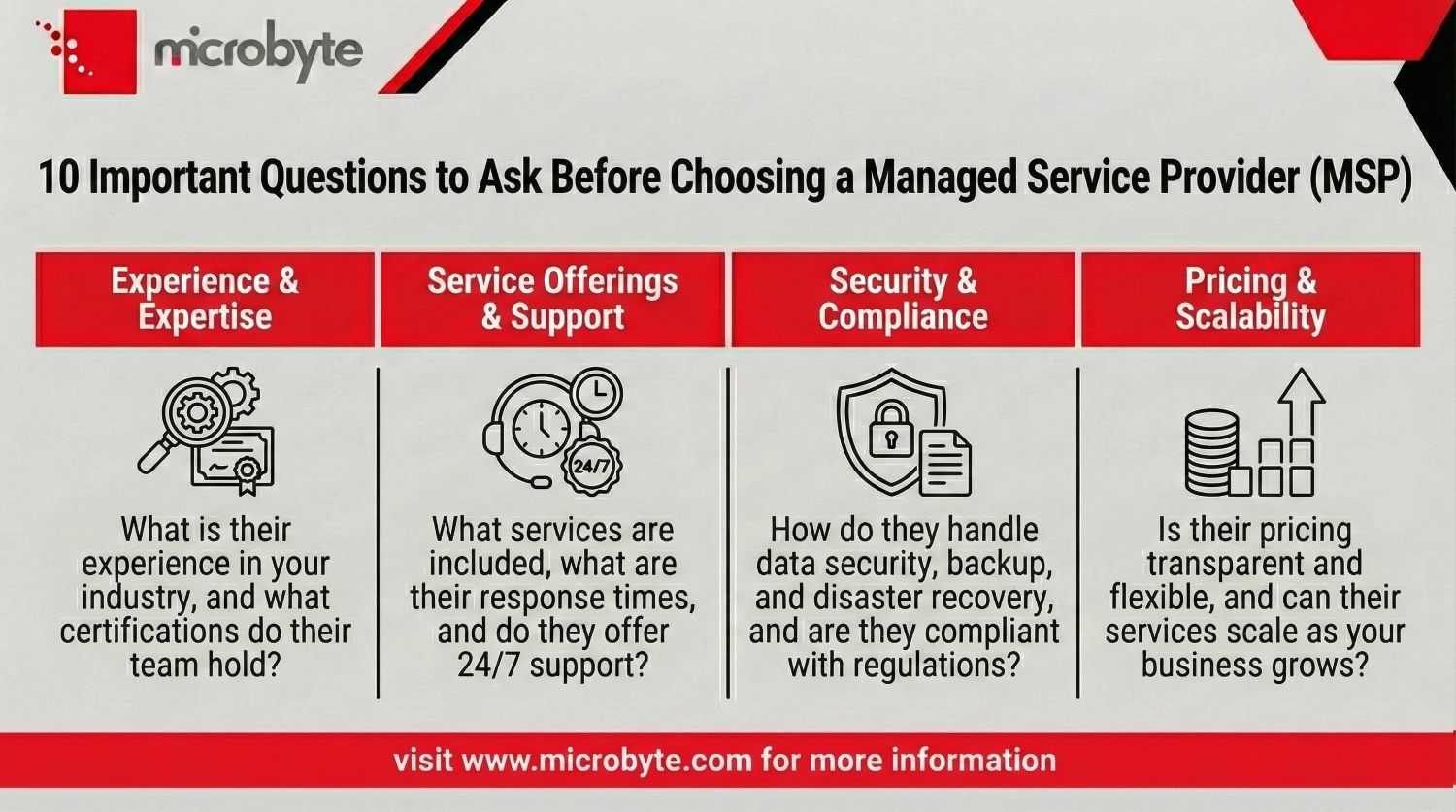 microbyte

10 Important Questions to Ask Before Choosing a Managed Service Provider (MSP)

Experience & Expertise

What is their experience in your industry, and what certifications do their team hold?

Service Offerings & Support

24/7

What services are included, what are their response times, and do they offer 24/7 support?

Security & Compliance

How do they handle data security, backup, and disaster recovery, and are they compliant with regulations?

Pricing & Scalability

Is their pricing transparent and flexible, and can their services scale as your business grows?

visit www.microbyte.com for more information